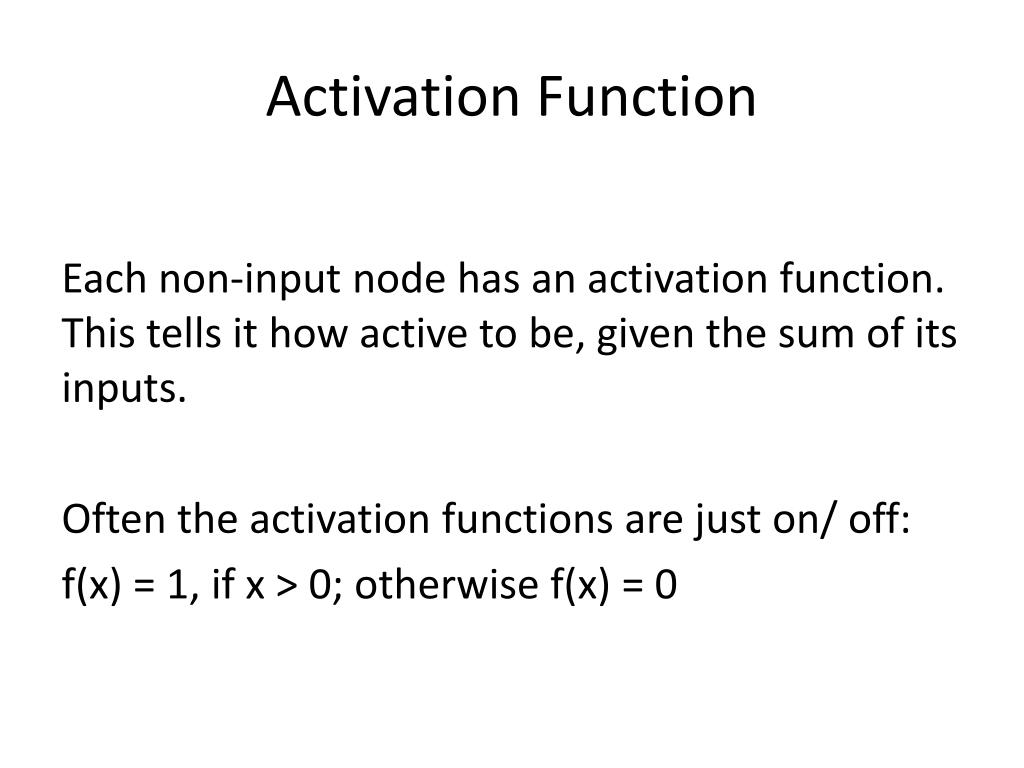 Activation Function

Each non-input node has an activation function. This tells it how active to be, given the sum of its inputs.

Often the activation functions are just on/ off:

$f(x) = 1$, if $x > 0$; otherwise $f(x) = 0$